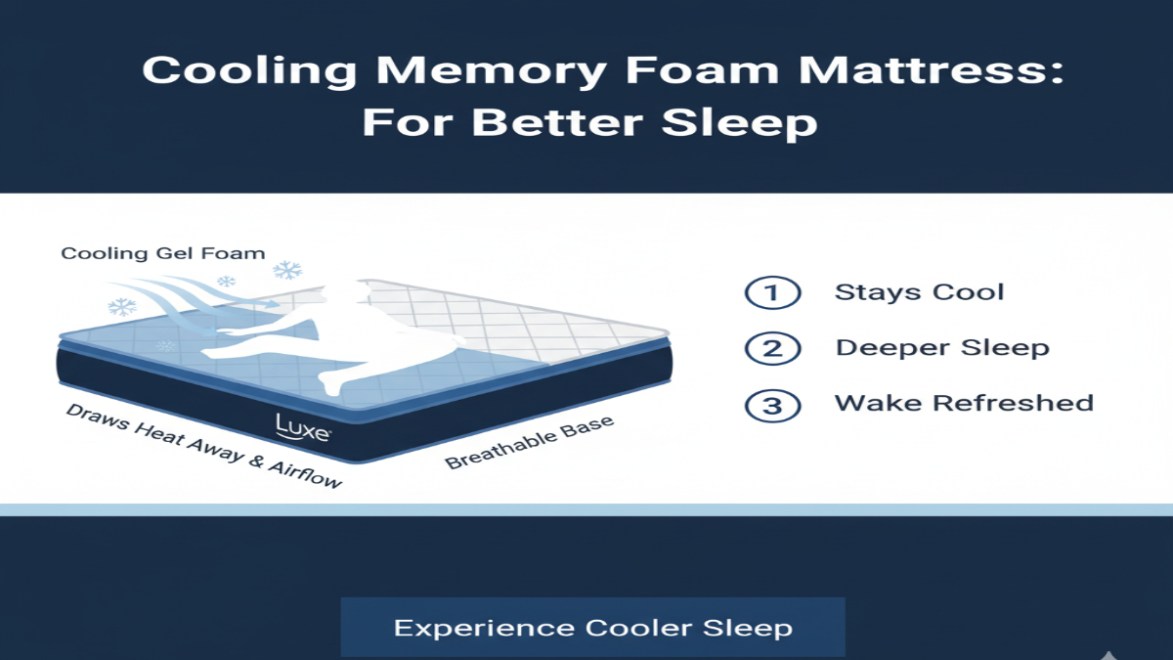 Cooling Memory Foam Mattress: For Better Sleep

Cooling Gel Foam

Luxe

Draws Heat Away & Airflow

Breathable Base

1 Stays Cool

2 Deeper Sleep

3 Wake Refreshed

Experience Cooler Sleep